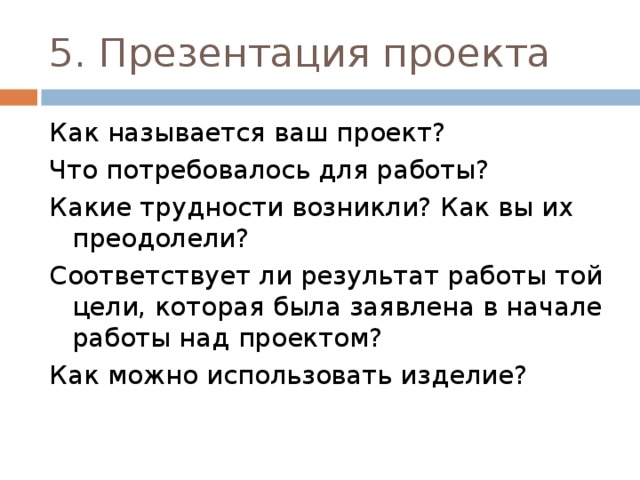 5. Презентация проекта

Как называется ваш проект?

Что потребовалось для работы?

Какие трудности возникли? Как вы их преодолели?

Соответствует ли результат работы той цели, которая была заявлена в начале работы над проектом?

Как можно использовать изделие?